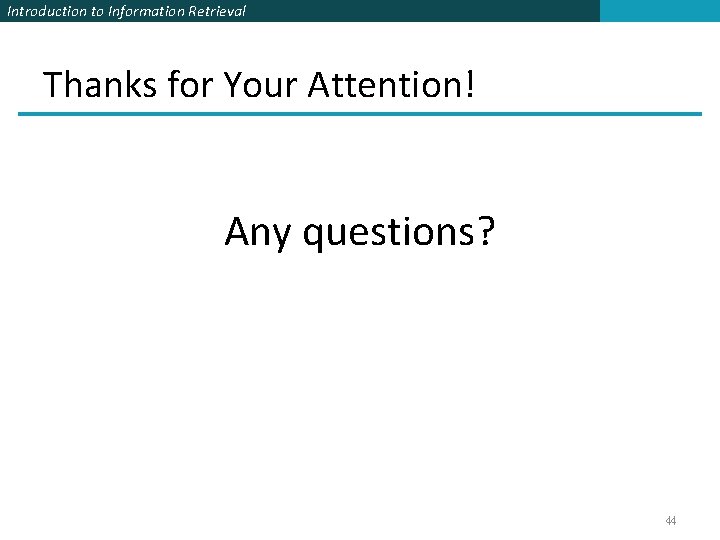 Introduction to Information Retrieval

Thanks for Your Attention!

Any questions?

44